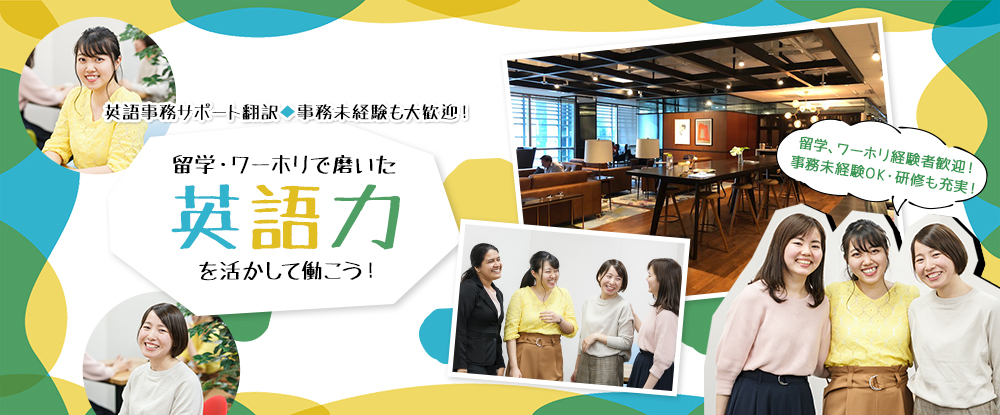 英語事務サポート翻訳◆事務未経験も大歓迎！

留学・ワーホリで磨いた

英語力

を活かして働こう！

留学、ワーホリ経験者歓迎！
事務未経験OK・研修も充実！